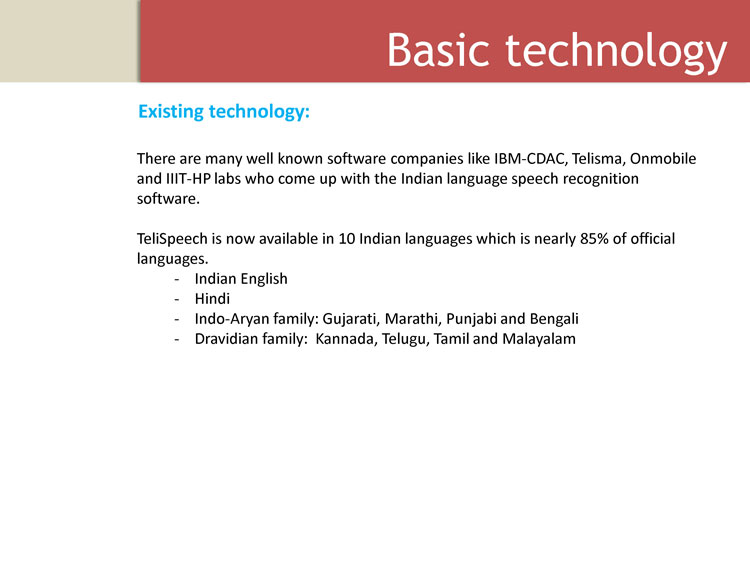 Basic technology

Existing technology:

There are many well known software companies like IBM-CDAC, Telisma, Onmobile and IIIT-HP labs who come up with the Indian language speech recognition software.

TeliSpeech is now available in 10 Indian languages which is nearly 85% of official languages.
- Indian English
- Hindi
- Indo-Aryan family: Gujarati, Marathi, Punjabi and Bengali
- Dravidian family: Kannada, Telugu, Tamil and Malayalam